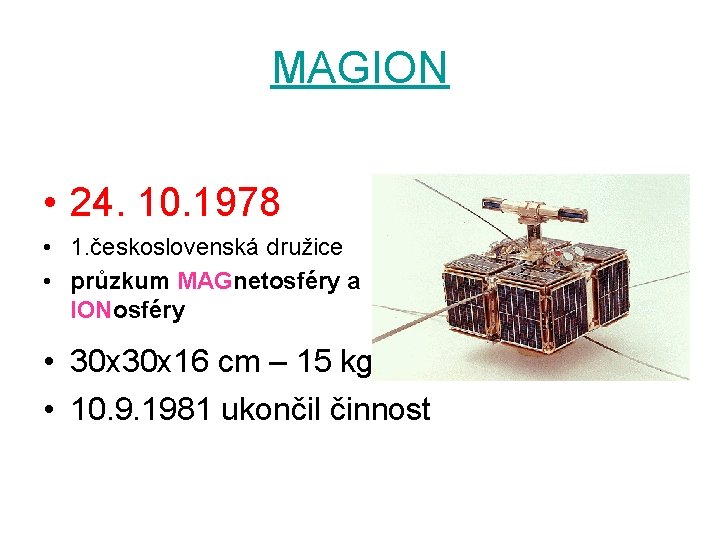 MAGION

• 24. 10.1978

• 1.československá družice
• průzkum MAGnetosféry a IONosféry

• 30x30x16 cm – 15 kg
• 10.9.1981 ukončil činnost